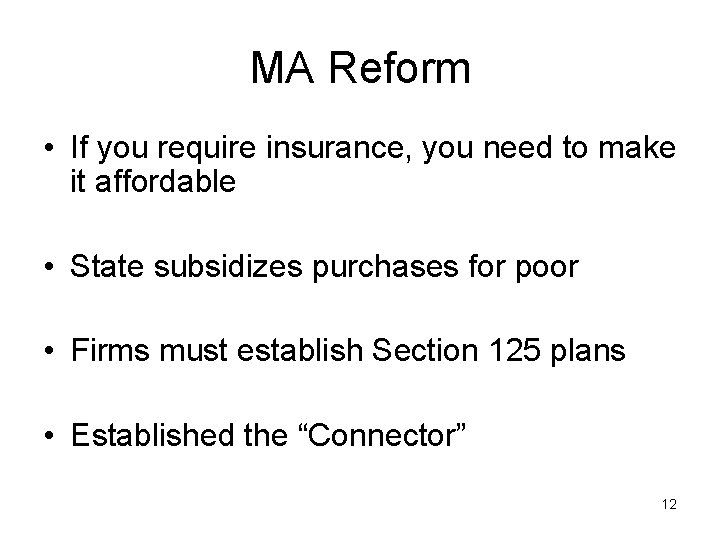 MA Reform

• If you require insurance, you need to make it affordable

• State subsidizes purchases for poor

• Firms must establish Section 125 plans

• Established the “Connector”

12